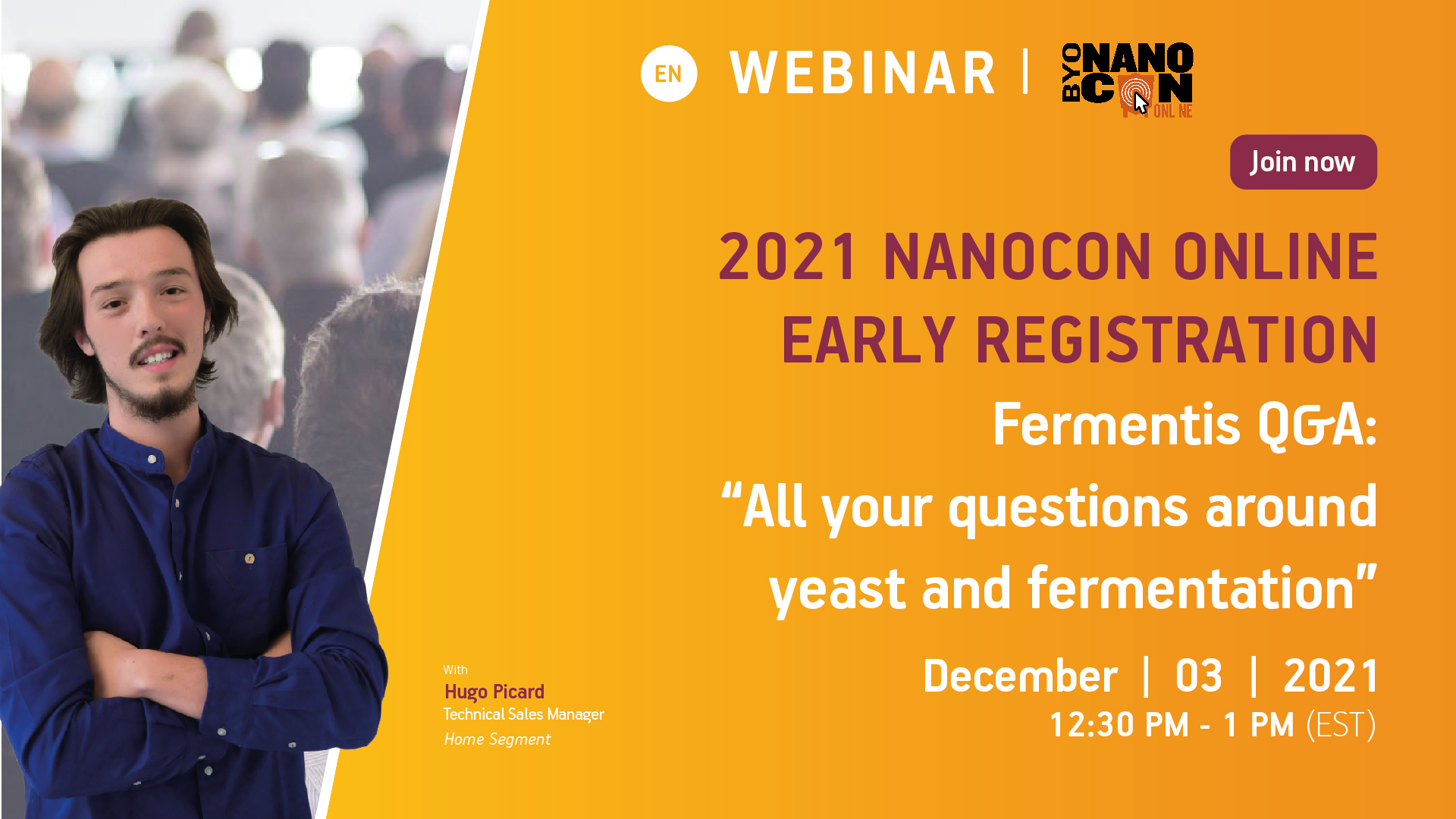 EN WEBINAR | BYO NANO CON ONLINE

Join now

2021 NANOCON ONLINE EARLY REGISTRATION

Fermentis Q&A:

“All your questions around yeast and fermentation”

December | 03 | 2021
12:30 PM - 1 PM (EST)

With
Hugo Picard
Technical Sales Manager
Home Segment